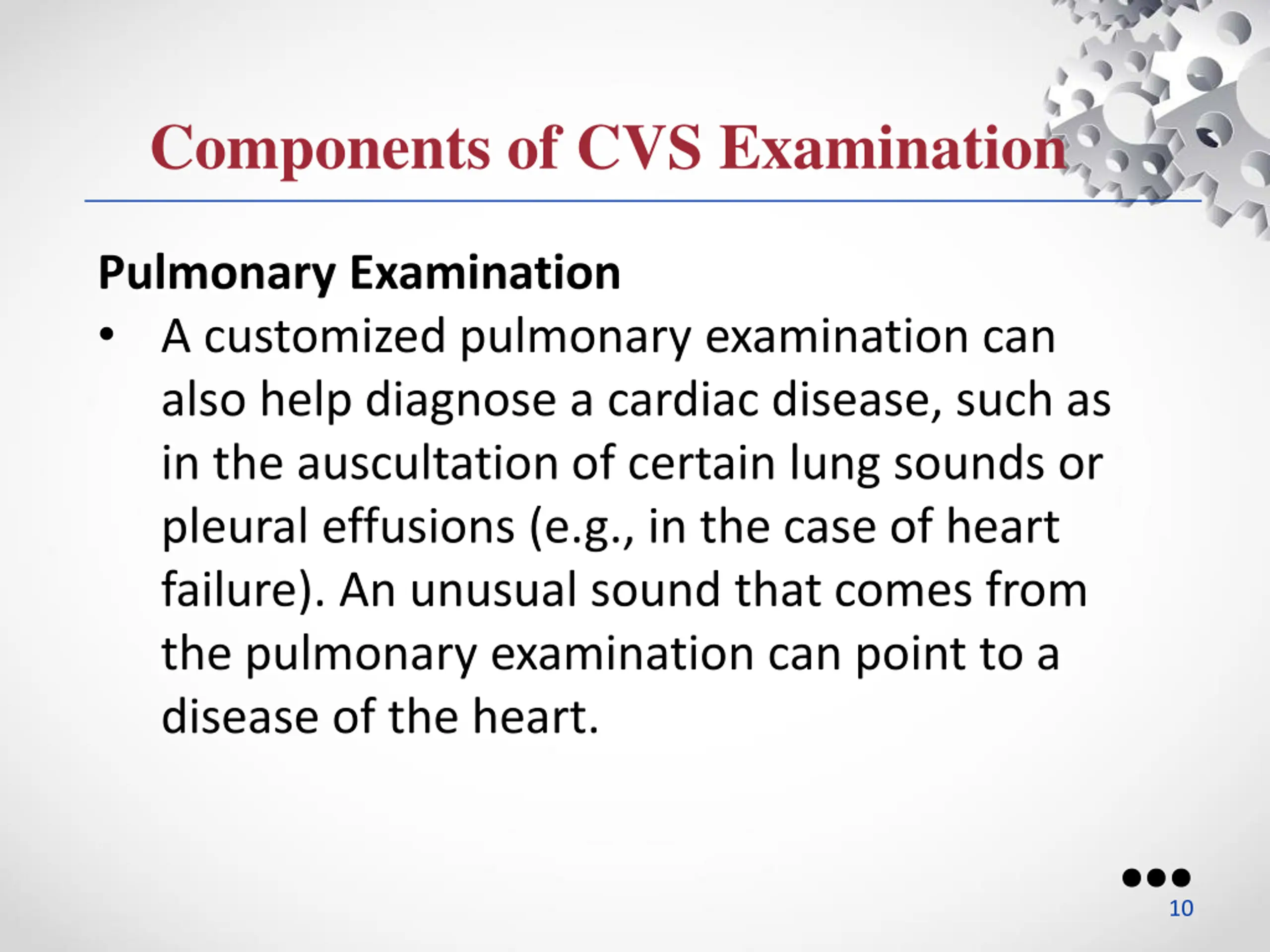 Components of CVS Examination

Pulmonary Examination

• A customized pulmonary examination can also help diagnose a cardiac disease, such as in the auscultation of certain lung sounds or pleural effusions (e.g., in the case of heart failure). An unusual sound that comes from the pulmonary examination can point to a disease of the heart.

10